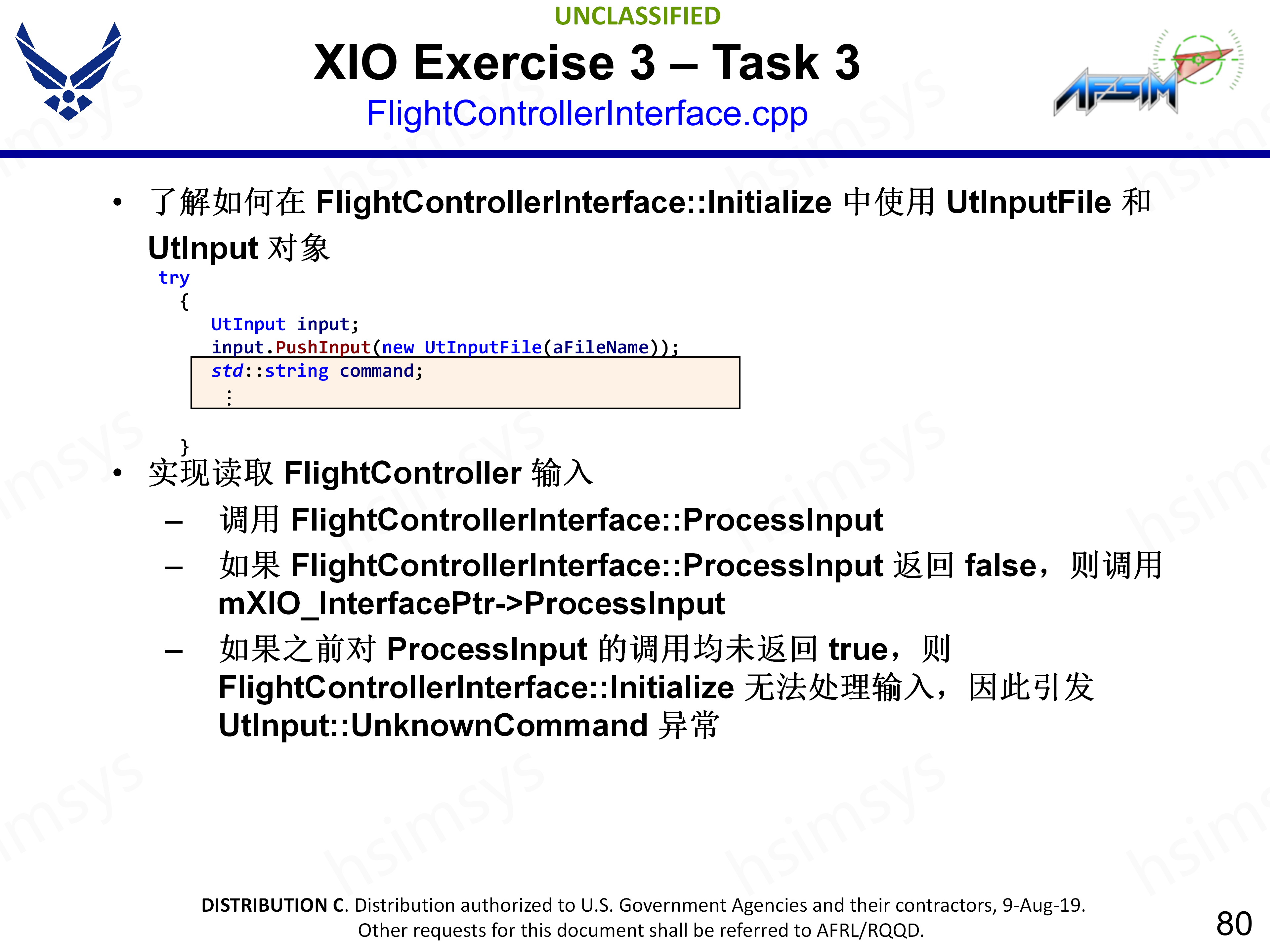 UNCLASSIFIED

XIO Exercise 3 – Task 3
FlightControllerInterface.cpp

AFSIM

• 了解如何在 FlightControllerInterface::Initialize 中使用 UtInputFile 和 UtInput 对象

try
  {
     UtInput input;
     input.PushInput(new UtInputFile(aFileName));
     std::string command;
       ⋮
  }

• 实现读取 FlightController 输入
  – 调用 FlightControllerInterface::ProcessInput
  – 如果 FlightControllerInterface::ProcessInput 返回 false，则调用 mXIO_InterfacePtr->ProcessInput
  – 如果之前对 ProcessInput 的调用均未返回 true，则 FlightControllerInterface::Initialize 无法处理输入，因此引发 UtInput::UnknownCommand 异常

DISTRIBUTION C. Distribution authorized to U.S. Government Agencies and their contractors, 9-Aug-19. Other requests for this document shall be referred to AFRL/RQQD.

80